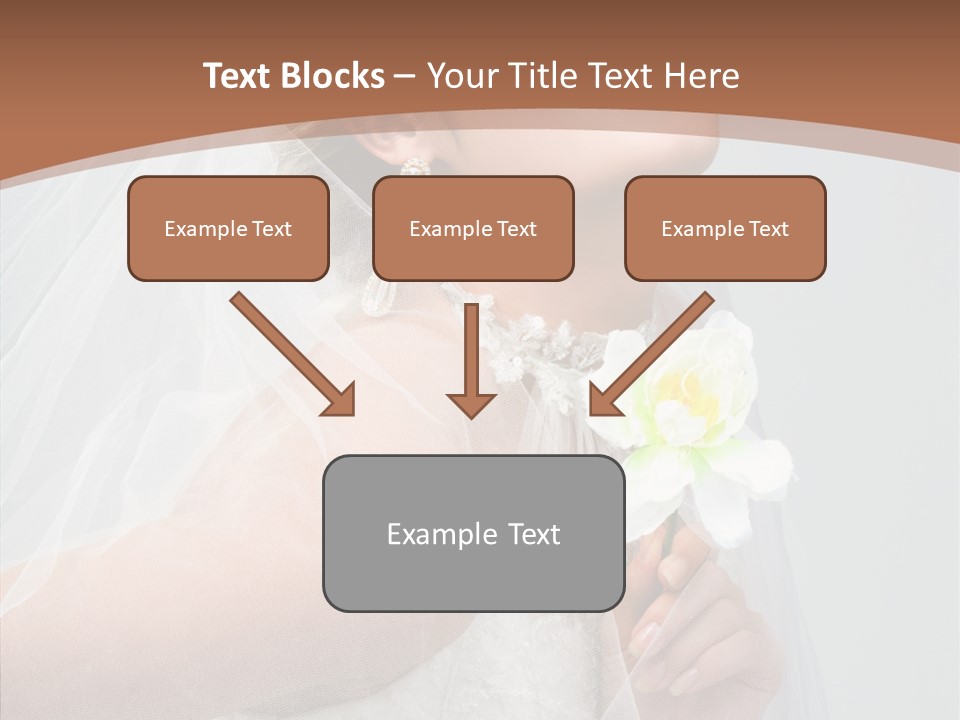 Text Blocks – Your Title Text Here

Example Text

Example Text

Example Text

Example Text